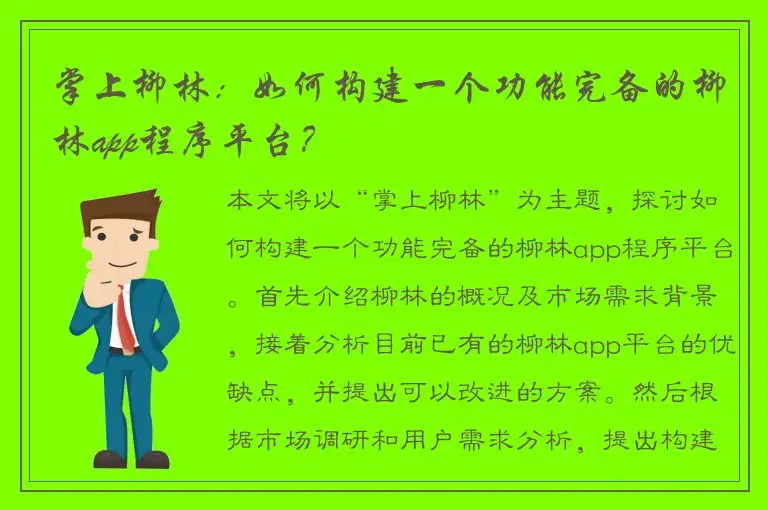 掌上柳林：如何构建一个功能完备的柳林app程序平台？

本文将以“掌上柳林”为主题，探讨如何构建一个功能完备的柳林app程序平台。首先介绍柳林的概况及市场需求背景，接着分析目前已有的柳林app平台的优缺点，并提出可以改进的方案。然后根据市场调研和用户需求分析，提出构建